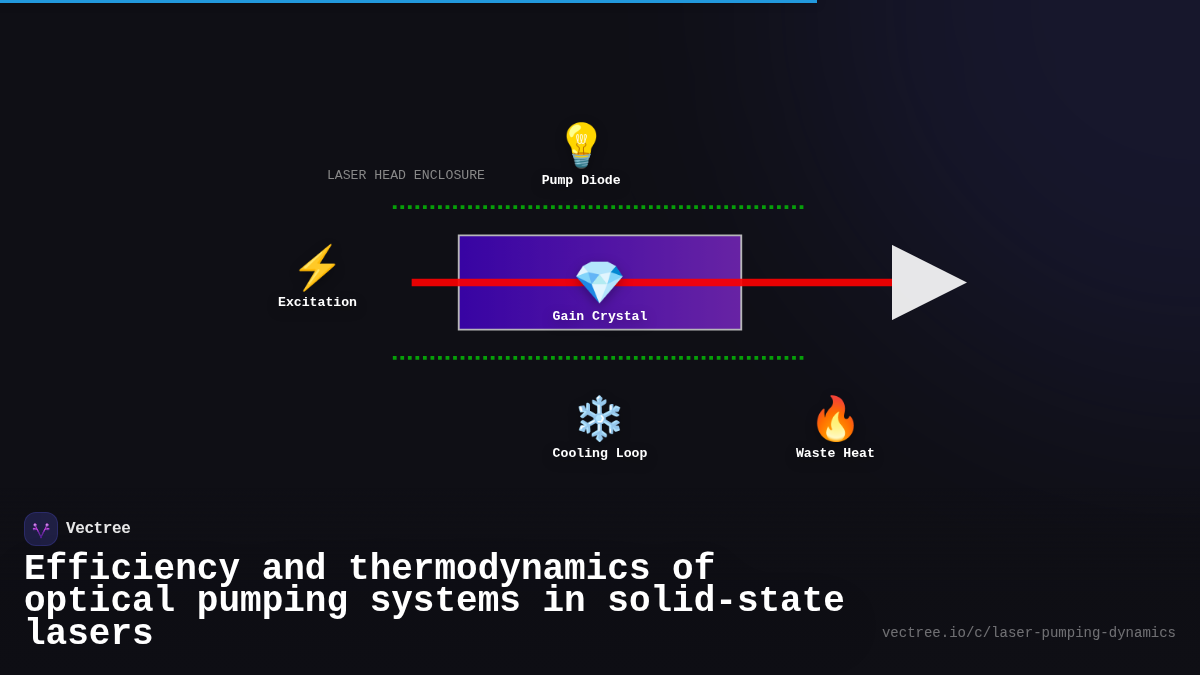 LASER HEAD ENCLOSURE

Pump Diode

Excitation

Gain Crystal

Cooling Loop

Waste Heat

Vectree

Efficiency and thermodynamics of optical pumping systems in solid-state lasers

vectree.io/c/laser-pumping-dynamics